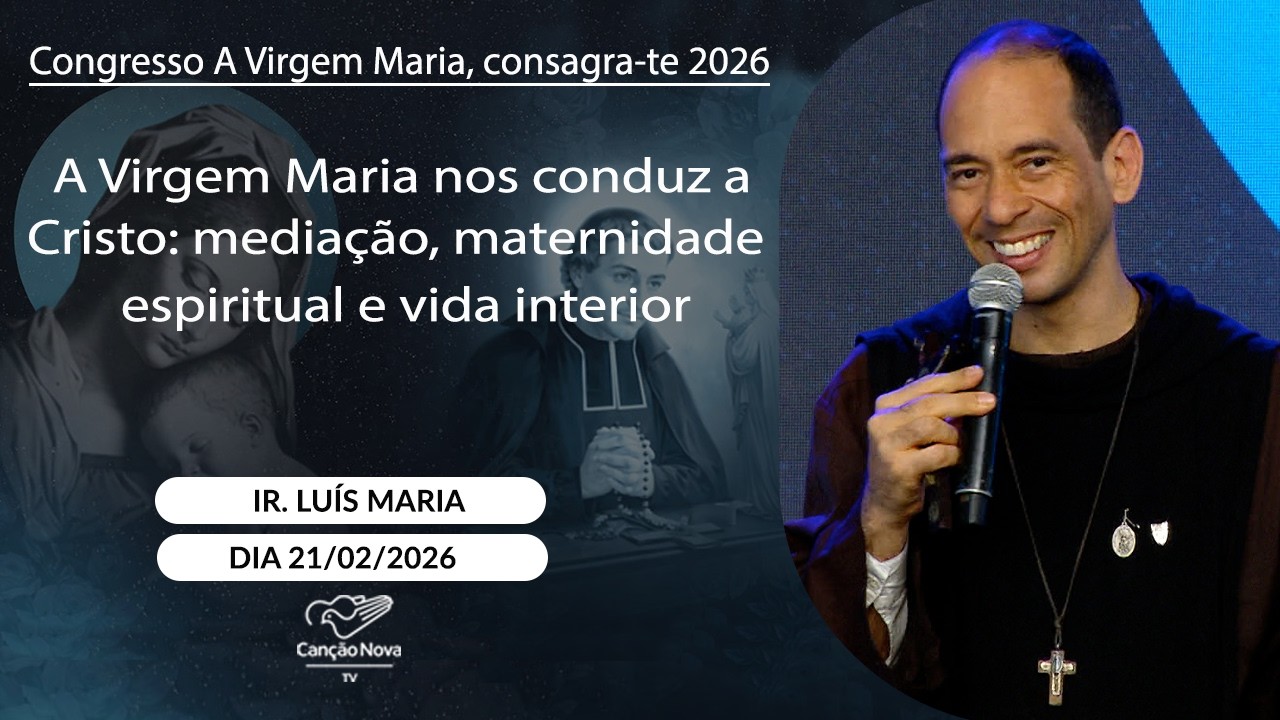 Congresso A Virgem Maria, consagra-te 2026

A Virgem Maria nos conduz a Cristo: mediação, maternidade espiritual e vida interior

IR. LUÍS MARIA

DIA 21/02/2026

Canção Nova

TV